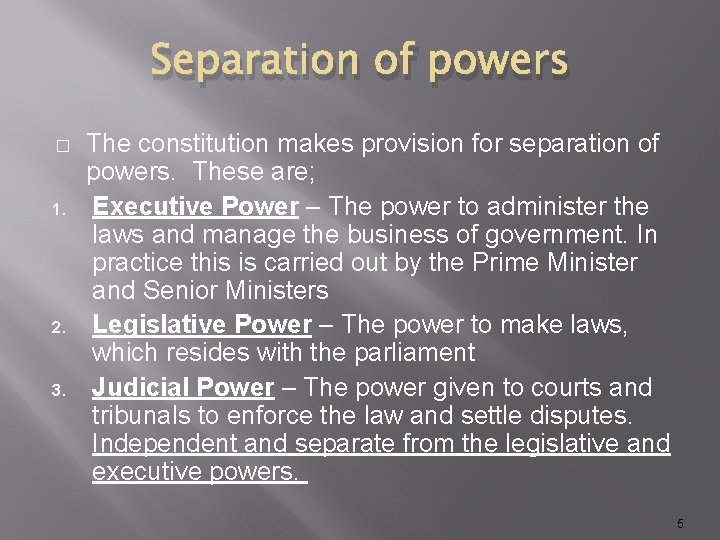 Separation of powers

□ The constitution makes provision for separation of powers. These are;

1. Executive Power – The power to administer the laws and manage the business of government. In practice this is carried out by the Prime Minister and Senior Ministers
2. Legislative Power – The power to make laws, which resides with the parliament
3. Judicial Power – The power given to courts and tribunals to enforce the law and settle disputes. Independent and separate from the legislative and executive powers.

5